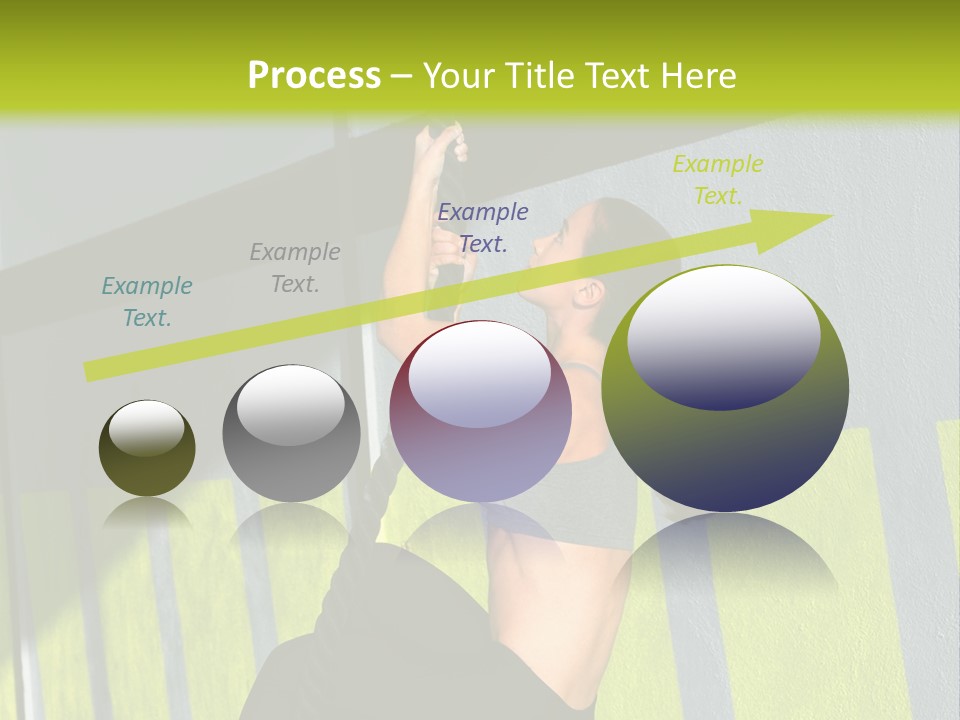 Process – Your Title Text Here

Example Text.

Example Text.

Example Text.

Example Text.